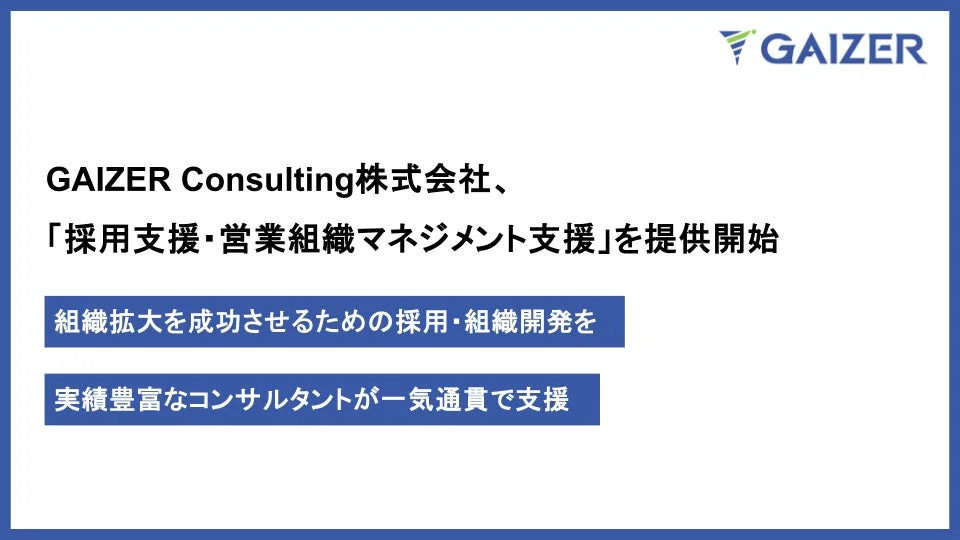 GAIZER

GAIZER Consulting株式会社、
「採用支援・営業組織マネジメント支援」を提供開始

組織拡大を成功させるための採用・組織開発を

実績豊富なコンサルタントが一気通貫で支援